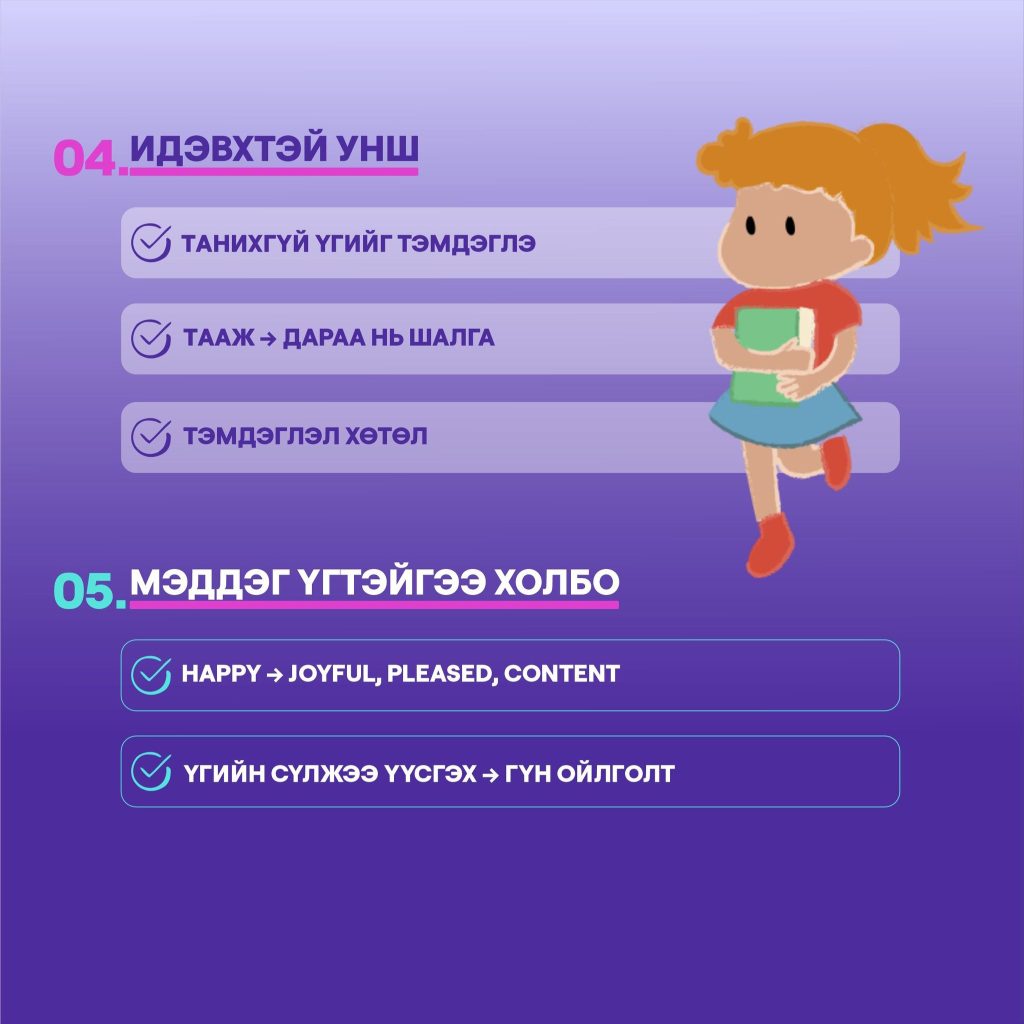 04. ИДЭВХТЭЙ УНШ

ТАНИХГҮЙ ҮГИЙГ ТЭМДЭГЛЭ

ТААЖ → ДАРАА НЬ ШАЛГА

ТЭМДЭГЛЭЛ ХӨТӨЛ

05. МЭДДЭГ ҮГТЭЙГЭЭ ХОЛБО

HAPPY → JOYFUL, PLEASED, CONTENT

ҮГИЙН СҮЛЖЭЭ ҮҮСГЭХ → ГҮН ОЙЛГОЛТ